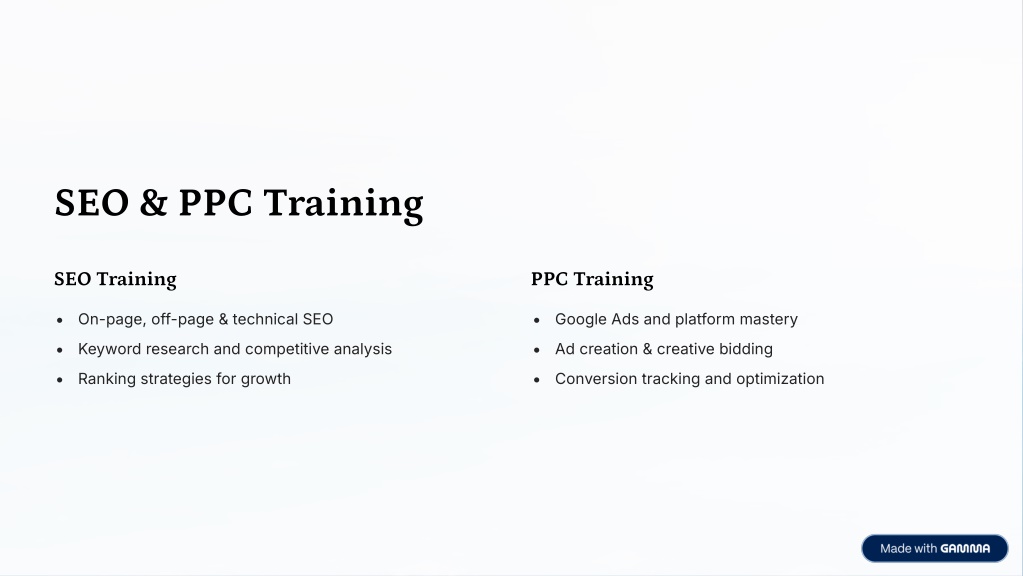 SEO & PPC Training

SEO Training

- On-page, off-page & technical SEO
- Keyword research and competitive analysis
- Ranking strategies for growth

PPC Training

- Google Ads and platform mastery
- Ad creation & creative bidding
- Conversion tracking and optimization

Made with GAMMA